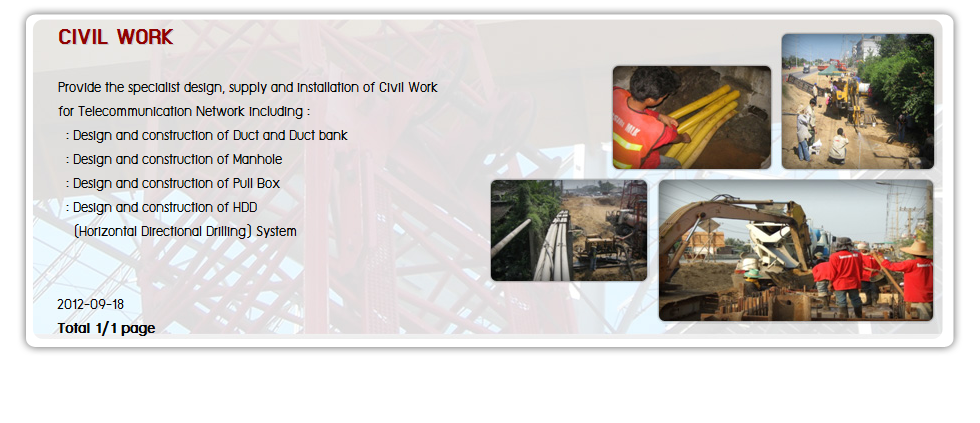 CIVIL WORK

Provide the specialist design, supply and installation of Civil Work for Telecommunication Network including :
: Design and construction of Duct and Duct bank
: Design and construction of Manhole
: Design and construction of Pull Box
: Design and construction of HDD (Horizontal Directional Drilling) System

2012-09-18
Total 1/1 page